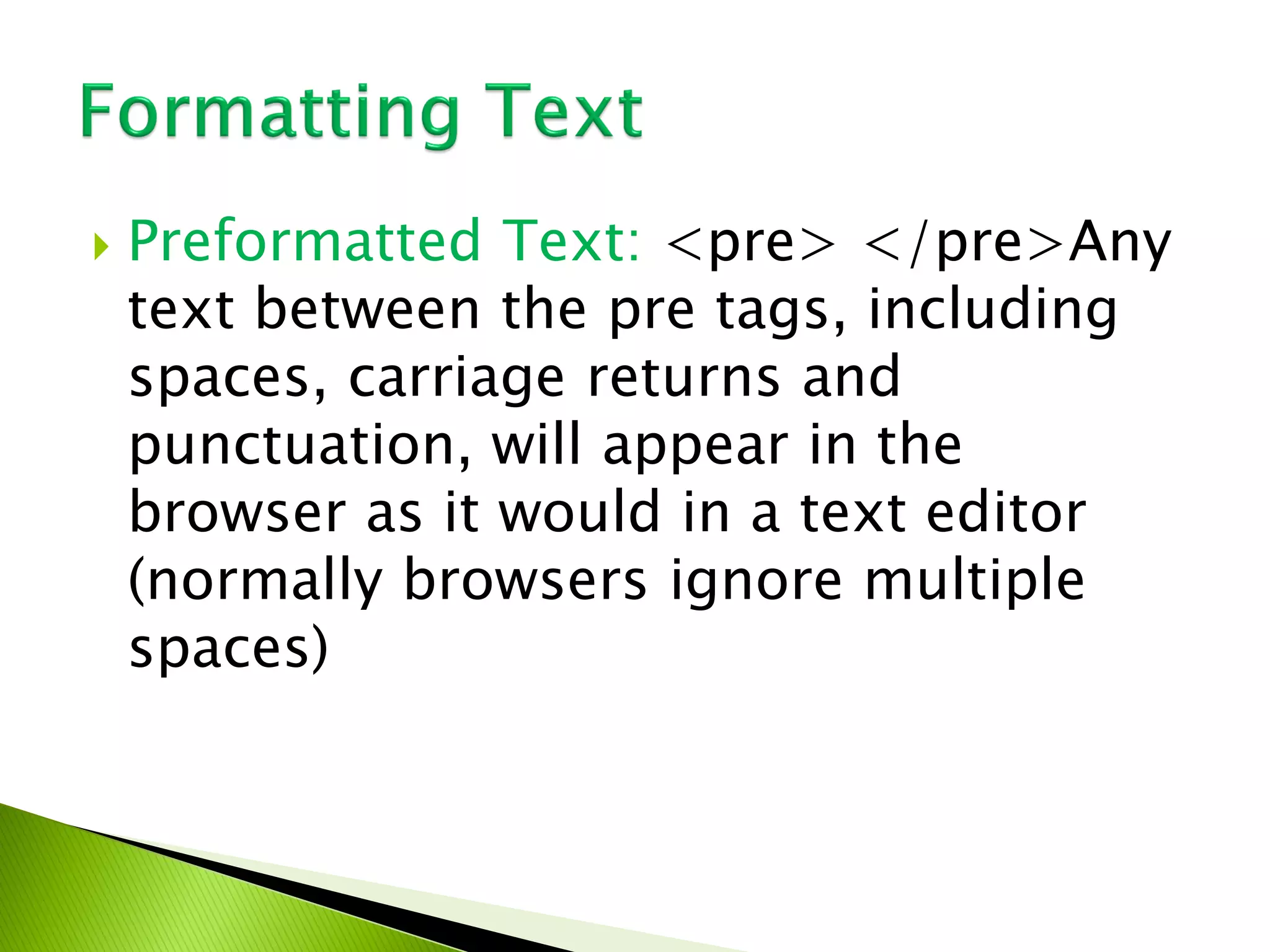 Formatting Text

Preformatted Text: <pre> </pre>Any text between the pre tags, including spaces, carriage returns and punctuation, will appear in the browser as it would in a text editor (normally browsers ignore multiple spaces)